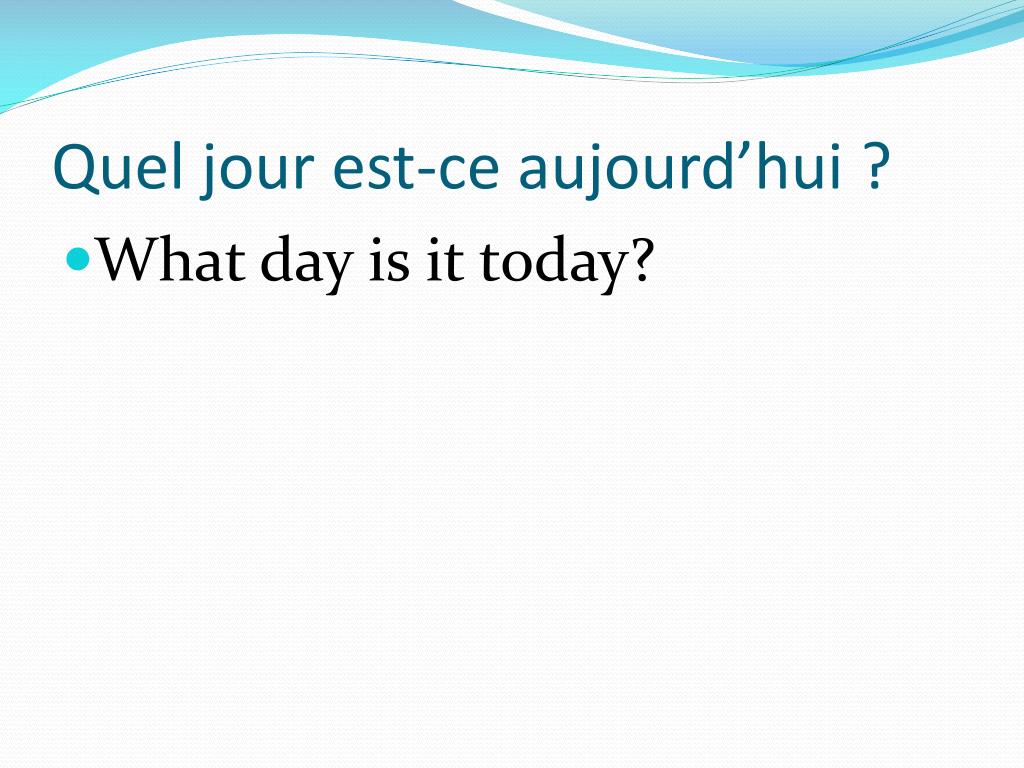 Quel jour est-ce aujourd’hui ?

What day is it today?